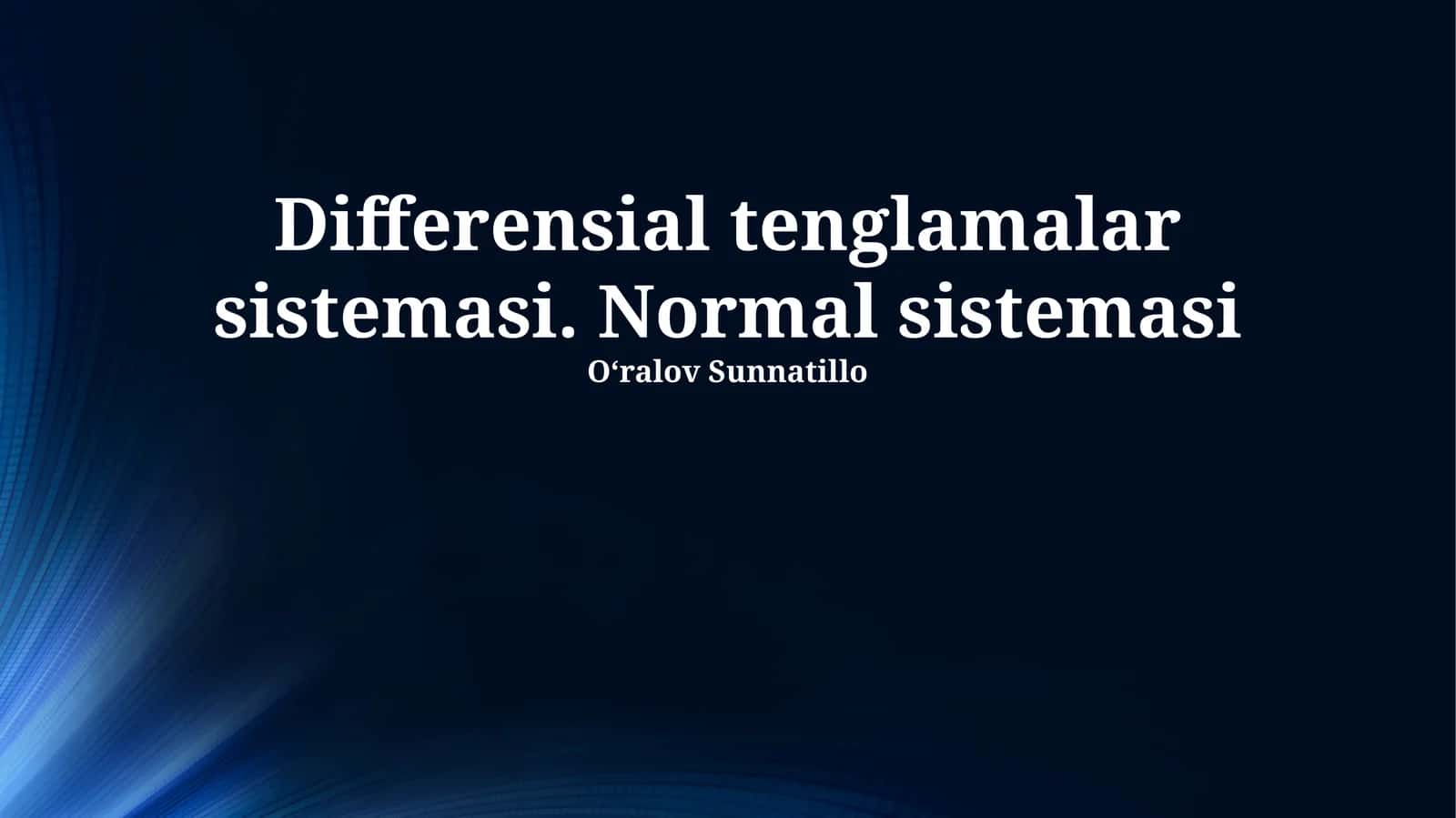 Differensial tenglamalar sistemasi. Normal sistemasi

O‘ralov Sunnatillo